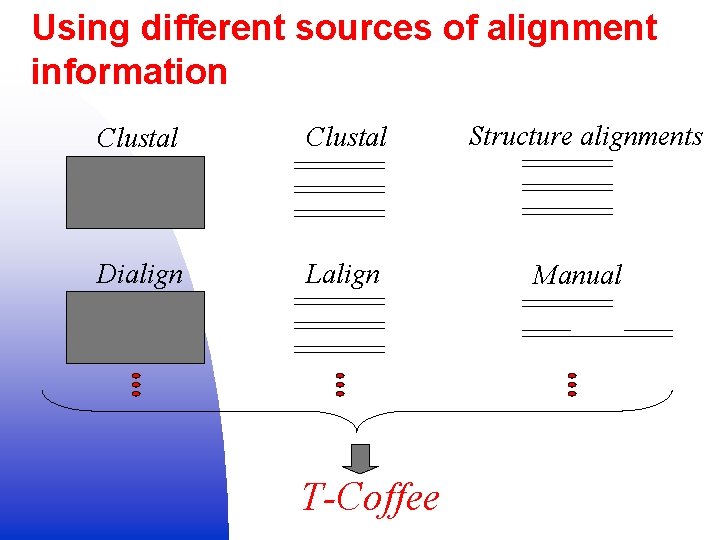 Using different sources of alignment information

Clustal

Clustal

Structure alignments

Dialign

Lalign

Manual

T-Coffee